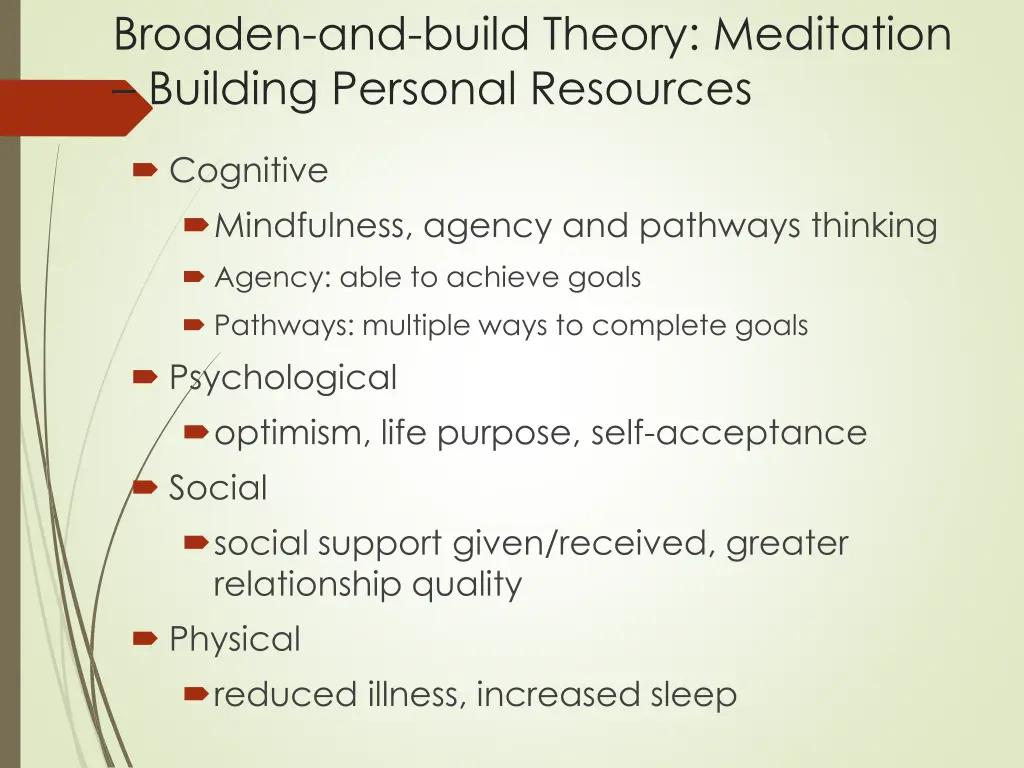 Broaden-and-build Theory: Meditation – Building Personal Resources

Cognitive

Mindfulness, agency and pathways thinking

Agency: able to achieve goals

Pathways: multiple ways to complete goals

Psychological

optimism, life purpose, self-acceptance

Social

social support given/received, greater relationship quality

Physical

reduced illness, increased sleep